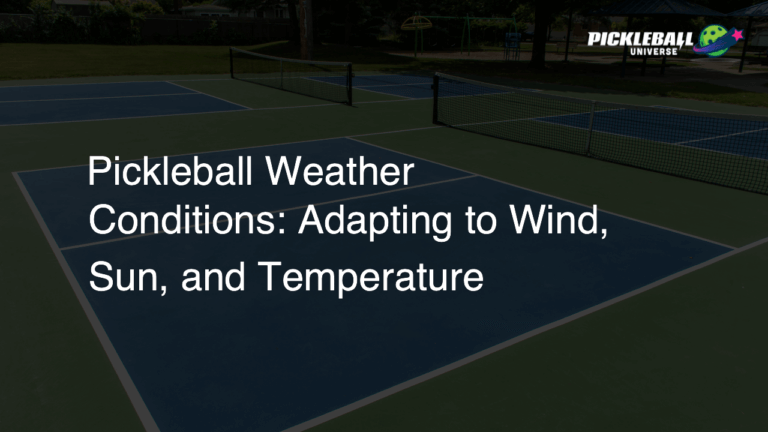 PICKLEBALL UNIVERSE

Pickleball Weather Conditions: Adapting to Wind, Sun, and Temperature